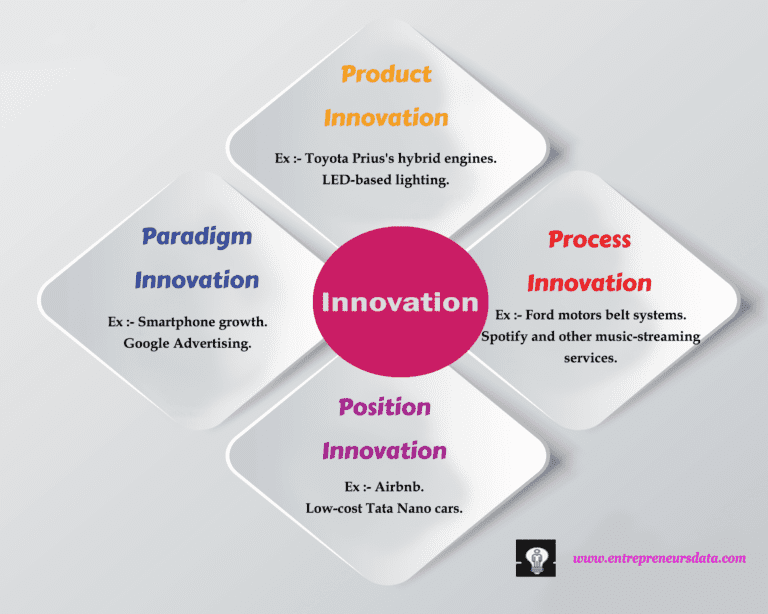 Product Innovation

Ex :- Toyota Prius's hybrid engines.
LED-based lighting.

Paradigm Innovation

Ex :- Smartphone growth.
Google Advertising.

Innovation

Process Innovation

Ex :- Ford motors belt systems.
Spotify and other music-streaming services.

Position Innovation

Ex :- Airbnb.
Low-cost Tata Nano cars.

www.entrepreneursdata.com